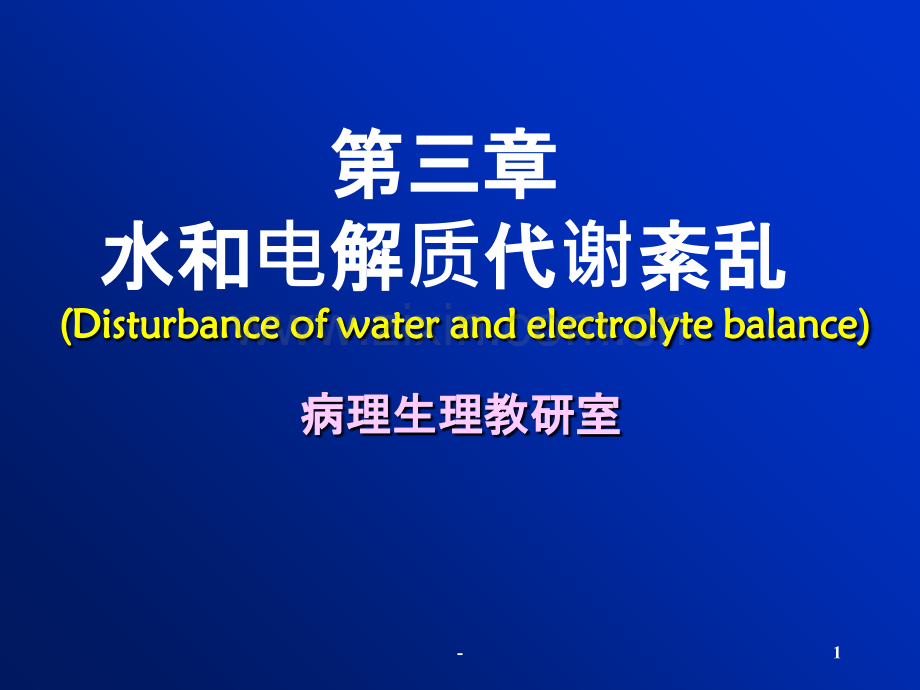 第三章
水和电解质代谢紊乱
(Disturbance of water and electrolyte balance)

病理生理教研室

-

1